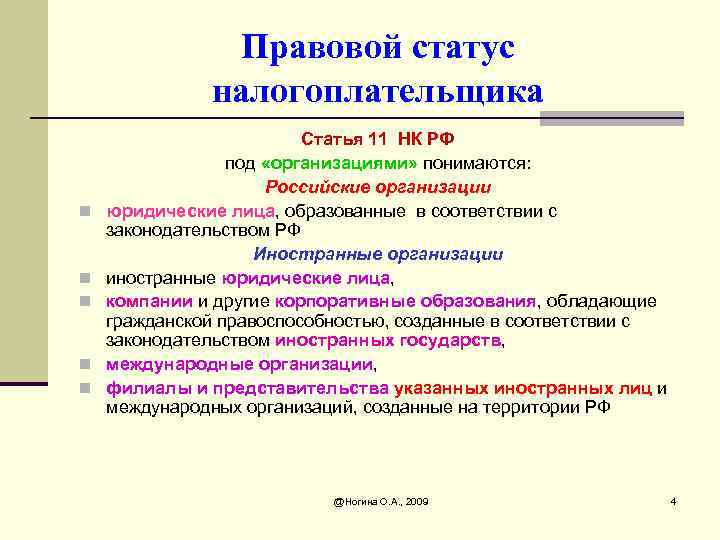 Правовой статус налогоплательщика

Статья 11 НК РФ

под «организациями» понимаются:

Российские организации

юридические лица, образованные в соответствии с законодательством РФ

Иностранные организации

иностранные юридические лица,

компании и другие корпоративные образования, обладающие гражданской правоспособностью, созданные в соответствии с законодательством иностранных государств,

международные организации,

филиалы и представительства указанных иностранных лиц и международных организаций, созданные на территории РФ

@Ногина О.А., 2009

4